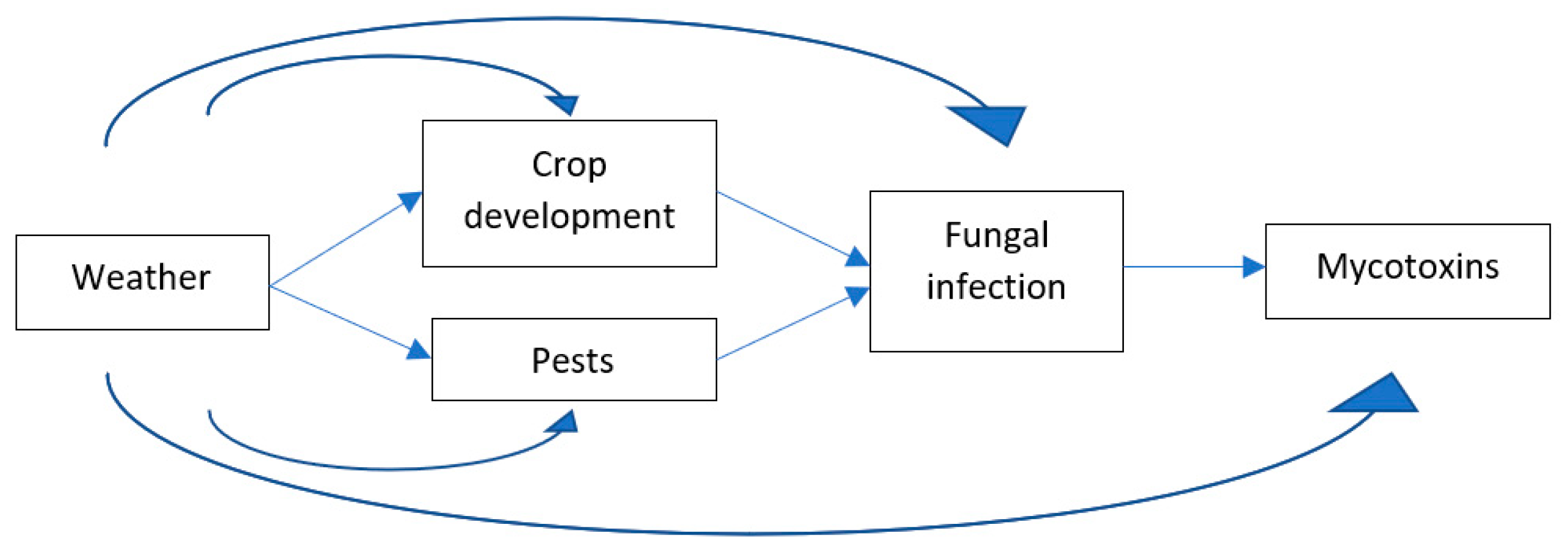 Weather

Crop development

Pests

Fungal infection

Mycotoxins